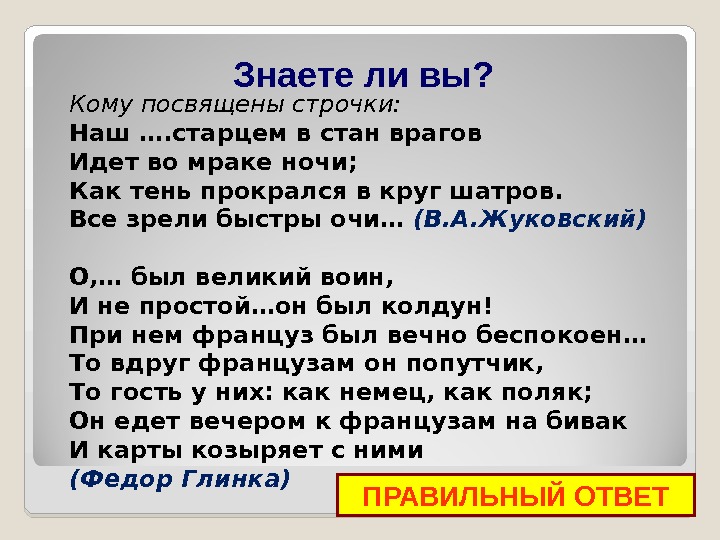 Знаете ли вы?

Кому посвящены строчки:

Наш ….старцем в стан врагов
Идет во мраке ночи;
Как тень прокрался в круг шатров.
Все зрели быстры очи… (В.А.Жуковский)

О,… был великий воин,
И не простой…он был колдун!
При нем француз был вечно беспокоен…
То вдруг французам он попутчик,
То гость у них: как немец, как поляк;
Он едет вечером к французам на бивак
И карты козыряет с ними
(Федор Глинка)

ПРАВИЛЬНЫЙ ОТВЕТ